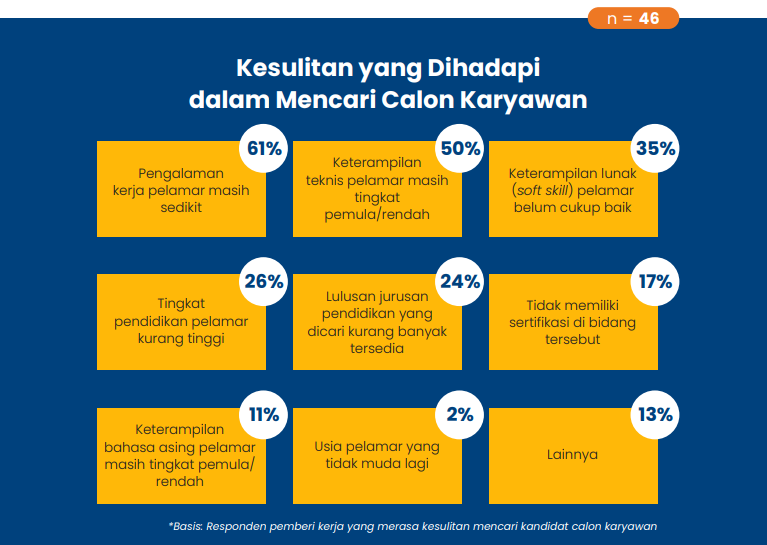 n = 46

Kesulitan yang Dihadapi dalam Mencari Calon Karyawan

61%
Pengalaman kerja pelamar masih sedikit

50%
Keterampilan teknis pelamar masih tingkat pemula/rendah

35%
Keterampilan lunak (soft skill) pelamar belum cukup baik

26%
Tingkat pendidikan pelamar kurang tinggi

24%
Lulusan jurusan pendidikan yang dicari kurang banyak tersedia

17%
Tidak memiliki sertifikasi di bidang tersebut

11%
Keterampilan bahasa asing pelamar masih tingkat pemula/ rendah

2%
Usia pelamar yang tidak muda lagi

13%
Lainnya

*Basis: Responden pemberi kerja yang merasa kesulitan mencari kandidat calon karyawan